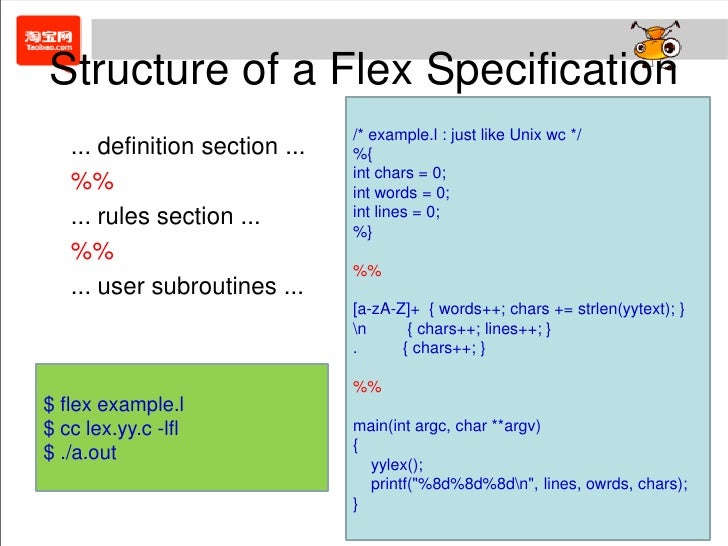 淘宝网
Taobao.com

Structure of a Flex Specification

... definition section ...
%%
... rules section ...
%%
... user subroutines ...

$ flex example.l
$ cc lex.yy.c -lfl
$ ./a.out

/* example.l : just like Unix wc */
%{
int chars = 0;
int words = 0;
int lines = 0;
%}

%%

[a-zA-Z]+ { words++; chars += strlen(yytext); }
\n { chars++; lines++; }
. { chars++; }

%%

main(int argc, char **argv)
{
yylex();
printf("%8d%8d%8d\n", lines, owrds, chars);
}